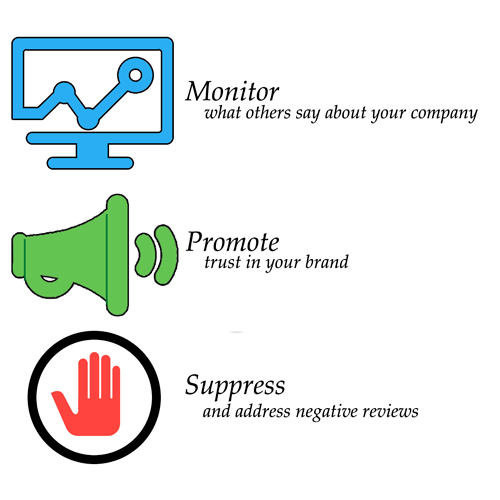 Monitor
what others say about your company

Promote
trust in your brand

Suppress
and address negative reviews